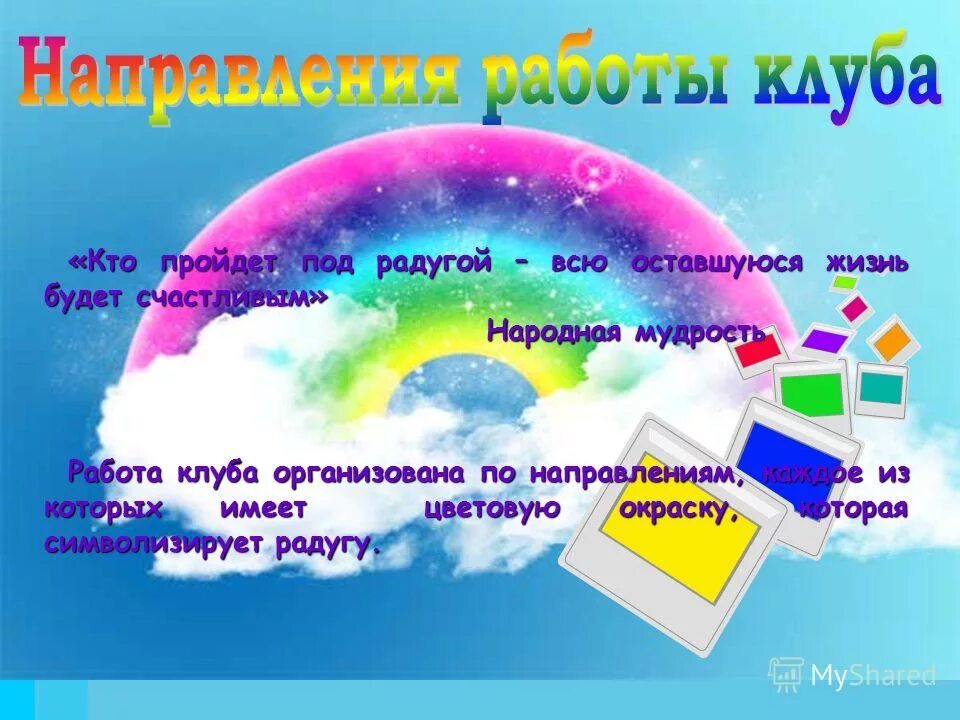 Направления работы клуба

«Кто пройдет под радугой – всю оставшуюся жизнь будет счастливым»

Народная мудрость

Работа клуба организована по направлениям, каждое из которых имеет цветовую окраску, которая символизирует радугу.

MyShared